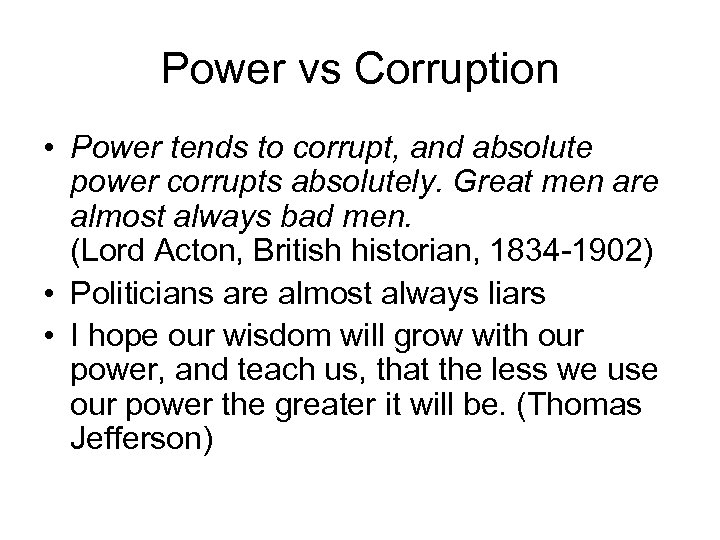 Power vs Corruption

• Power tends to corrupt, and absolute power corrupts absolutely. Great men are almost always bad men.
(Lord Acton, British historian, 1834-1902)
• Politicians are almost always liars
• I hope our wisdom will grow with our power, and teach us, that the less we use our power the greater it will be. (Thomas Jefferson)